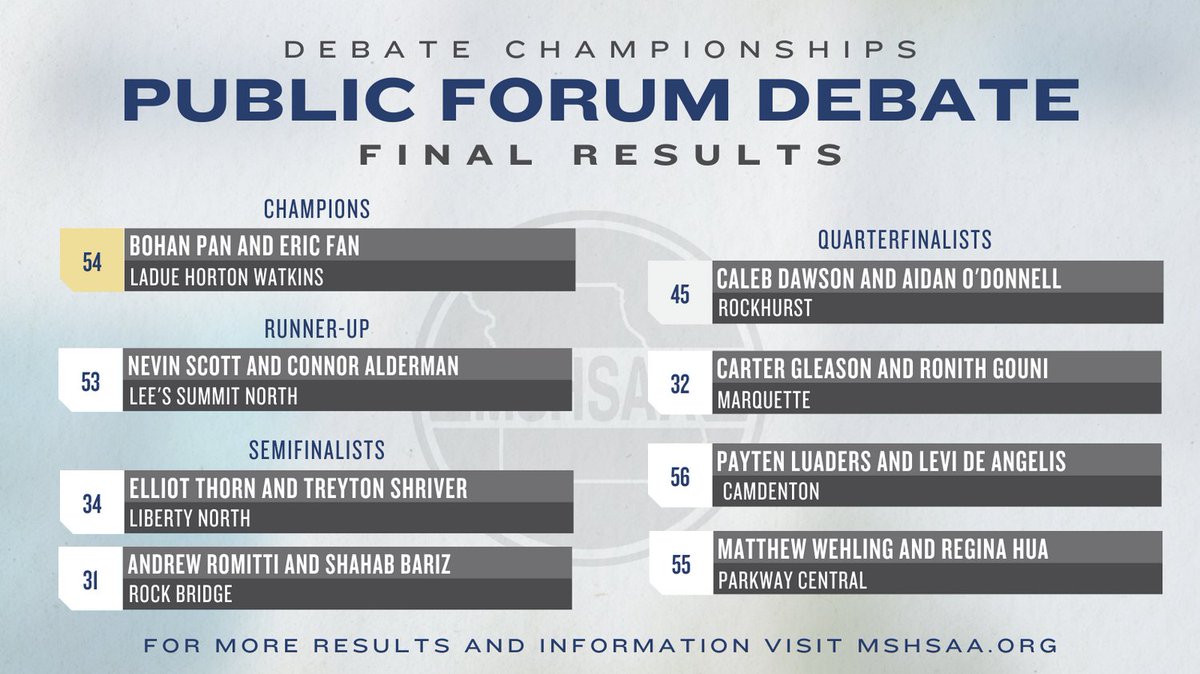 DEBATE CHAMPIONSHIPS
PUBLIC FORUM DEBATE
FINAL RESULTS

CHAMPIONS
54 BOHAN PAN AND ERIC FAN
LADUE HORTON WATKINS

RUNNER-UP
53 NEVIN SCOTT AND CONNOR ALDERMAN
LEE'S SUMMIT NORTH

SEMIFINALISTS
34 ELLIOT THORN AND TREYTON SHRIVER
LIBERTY NORTH

31 ANDREW ROMITTI AND SHAHAB BARIZ
ROCK BRIDGE

QUARTERFINALISTS
45 CALEB DAWSON AND AIDAN O'DONNELL
ROCKHURST

32 CARTER GLEASON AND RONITH GOUNI
MARQUETTE

56 PAYTEN LUADERS AND LEVI DE ANGELIS
CAMDENTON

55 MATTHEW WEHLING AND REGINA HUA
PARKWAY CENTRAL

MSHSAA

FOR MORE RESULTS AND INFORMATION VISIT MSHSAA.ORG